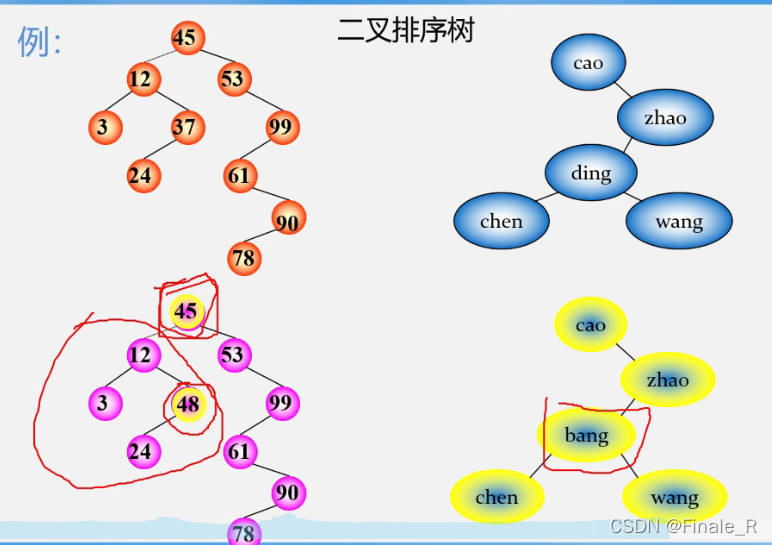 例:

二叉排序树

45
12 53
3 37 99
24 61
90
78

cao
zhao
ding
chen wang

45
12 53
3 48 99
24 61
90
78

cao
zhao
bang
chen wang

CSDN @Finale_R